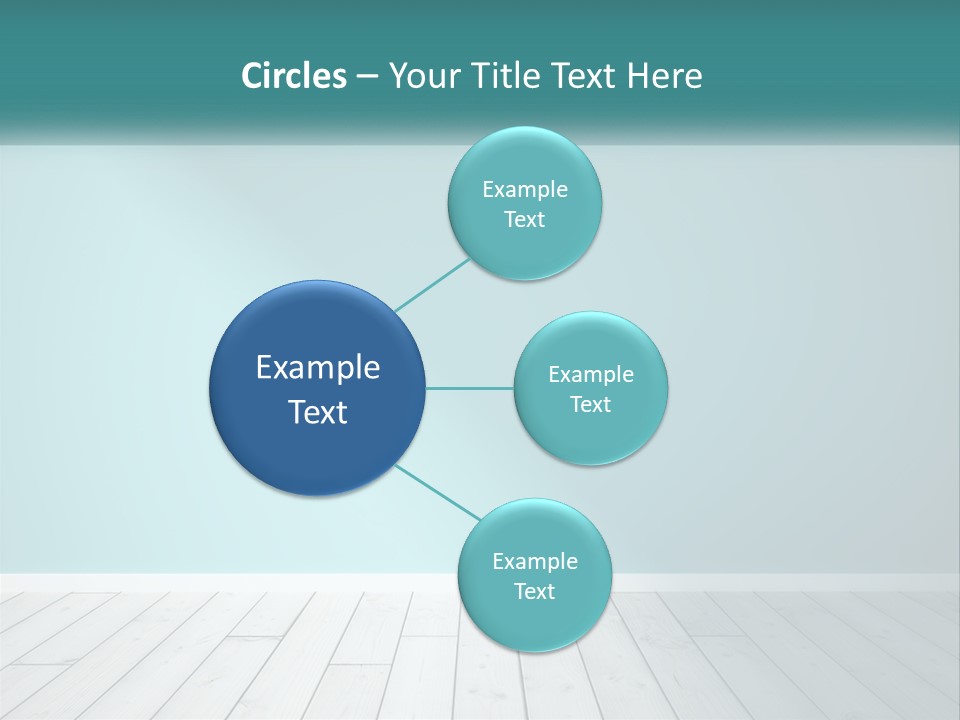 Circles – Your Title Text Here

Example Text

Example Text

Example Text

Example Text